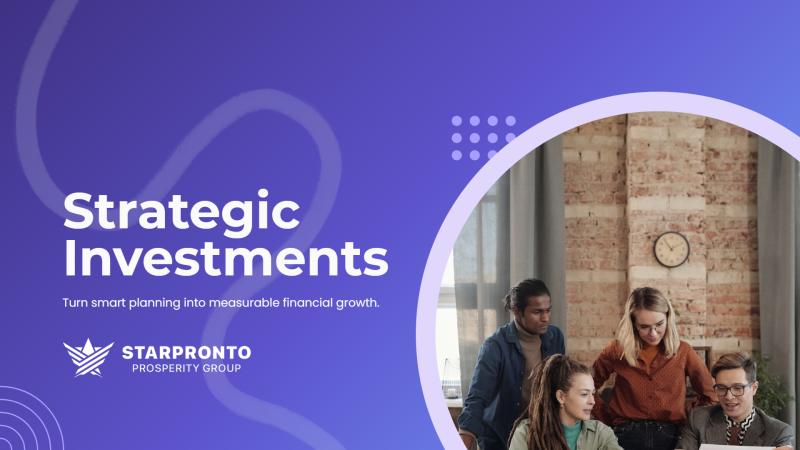 Strategic Investments

Turn smart planning into measurable financial growth.

STARPRONTO
PROSPERITY GROUP